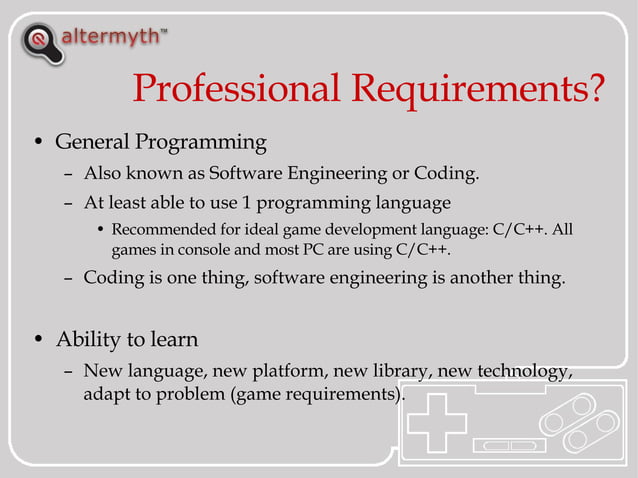 altermyth™

Professional Requirements?

• General Programming
– Also known as Software Engineering or Coding.
– At least able to use 1 programming language
• Recommended for ideal game development language: C/C++. All games in console and most PC are using C/C++.
– Coding is one thing, software engineering is another thing.

• Ability to learn
– New language, new platform, new library, new technology, adapt to problem (game requirements).